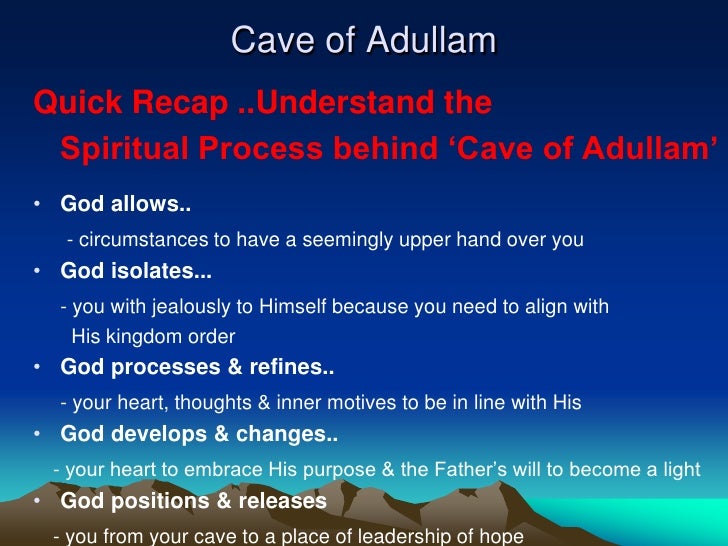 Cave of Adullam

Quick Recap ..Understand the Spiritual Process behind ‘Cave of Adullam’

• God allows..

- circumstances to have a seemingly upper hand over you

• God isolates...

- you with jealously to Himself because you need to align with His kingdom order

• God processes & refines..

- your heart, thoughts & inner motives to be in line with His

• God develops & changes..

- your heart to embrace His purpose & the Father’s will to become a light

• God positions & releases

- you from your cave to a place of leadership of hope